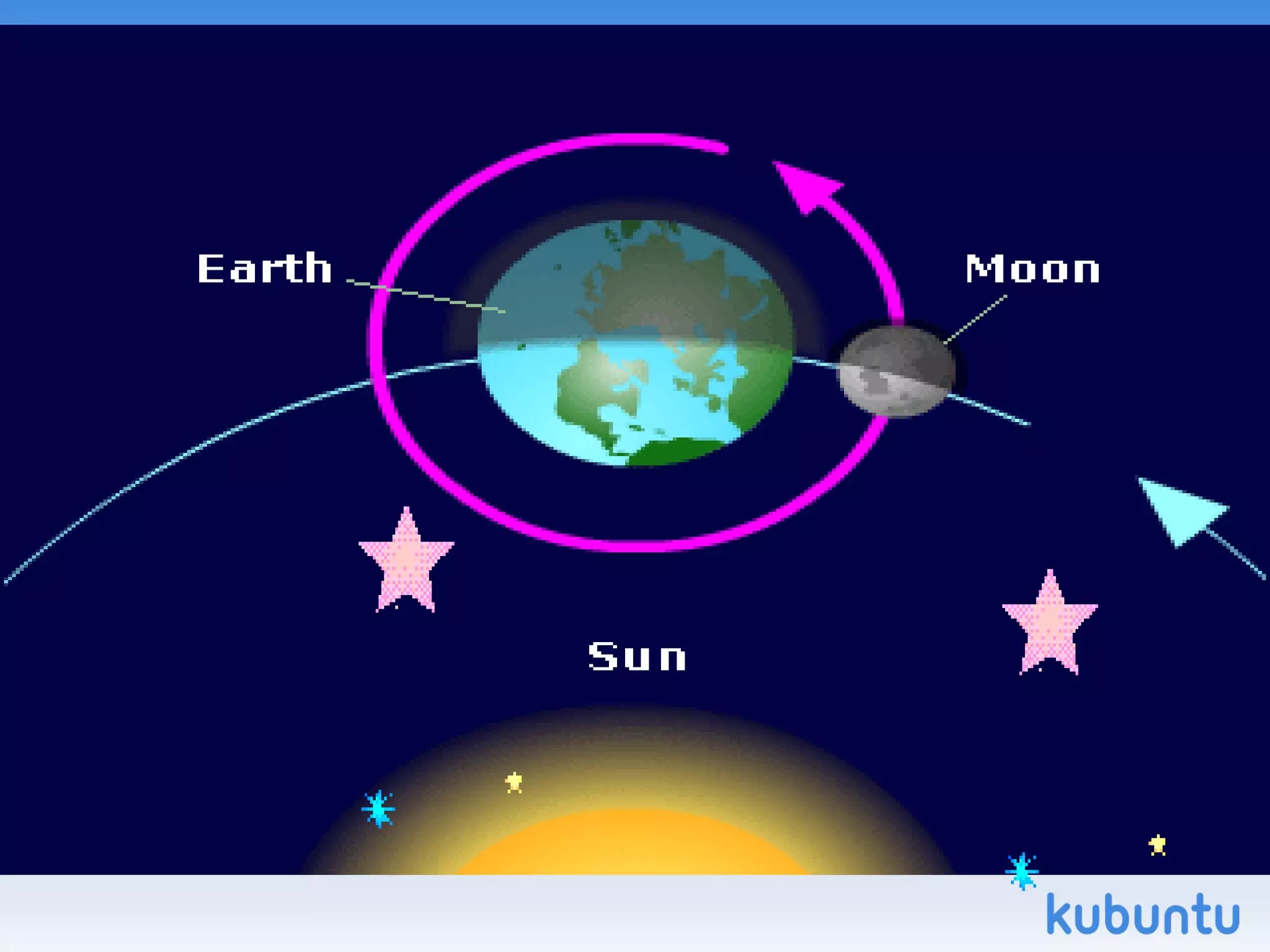 Earth

Moon

Sun

kubuntu